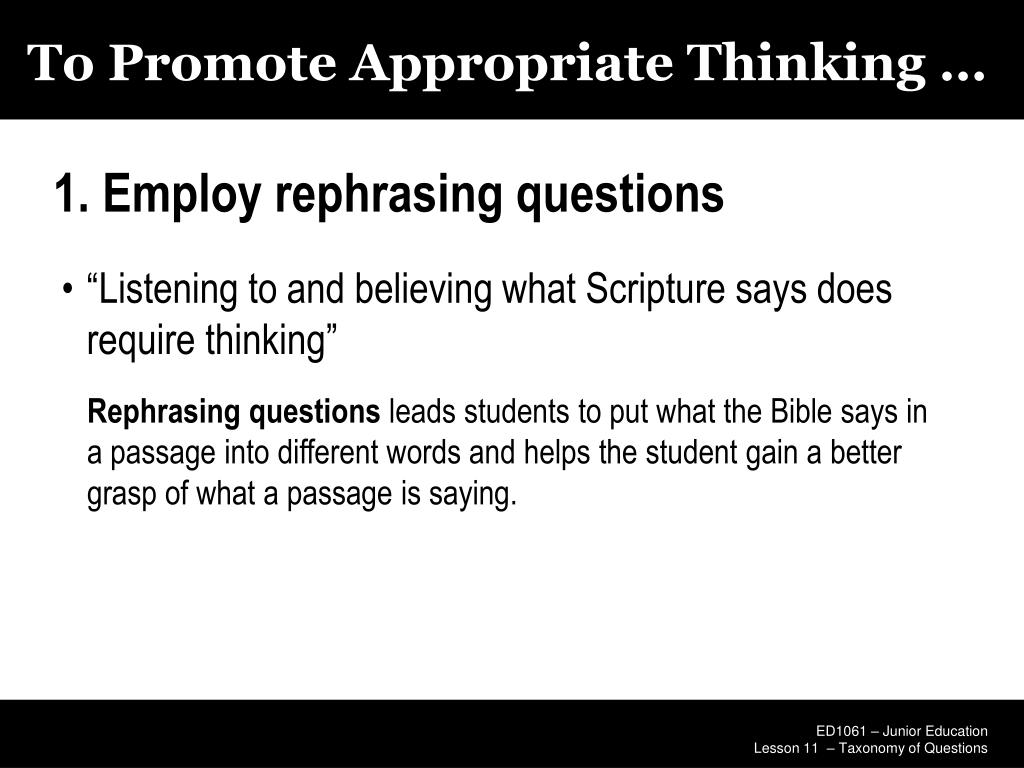 To Promote Appropriate Thinking …

1. Employ rephrasing questions

• “Listening to and believing what Scripture says does require thinking”

Rephrasing questions leads students to put what the Bible says in a passage into different words and helps the student gain a better grasp of what a passage is saying.

ED1061 – Junior Education
Lesson 11 – Taxonomy of Questions